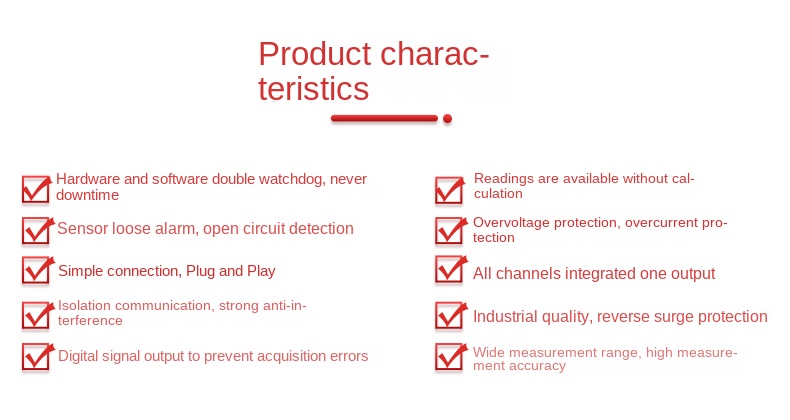 Product characteristics

Hardware and software double watchdog, never downtime

Sensor loose alarm, open circuit detection

Simple connection, Plug and Play

Isolation communication, strong anti-interference

Digital signal output to prevent acquisition errors

Readings are available without calculation

Overvoltage protection, overcurrent protection

All channels integrated one output

Industrial quality, reverse surge protection

Wide measurement range, high measurement accuracy